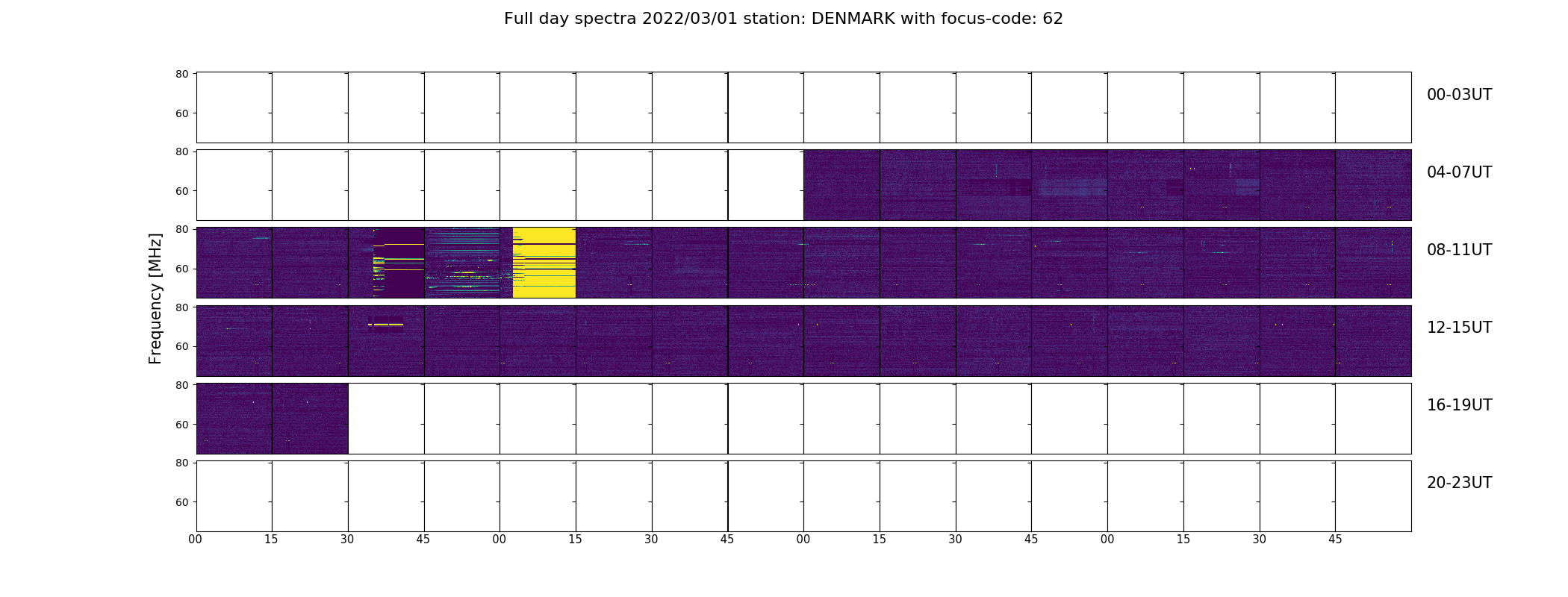 Full day spectra 2022/03/01 station: DENMARK with focus-code: 62

Frequency [MHz]

80
60
00-03UT

80
60
04-07UT

80
60
08-11UT

80
60
12-15UT

80
60
16-19UT

80
60
20-23UT

00 15 30 45 00 15 30 45 00 15 30 45 00 15 30 45